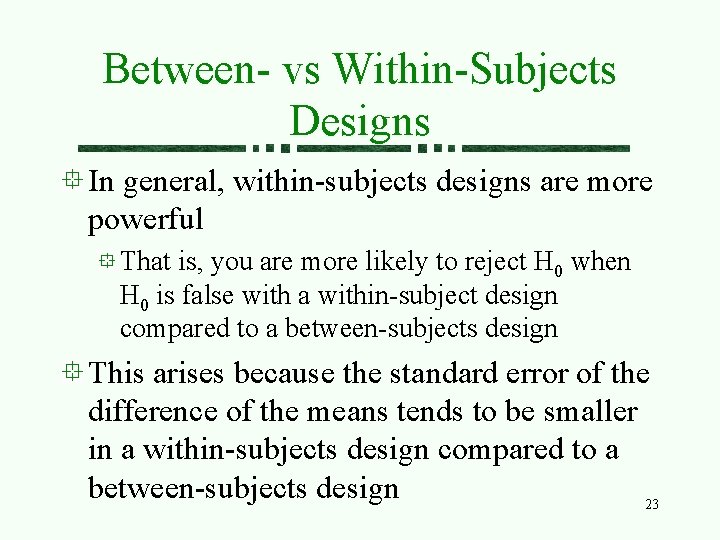 Between- vs Within-Subjects Designs

In general, within-subjects designs are more powerful

That is, you are more likely to reject $H_0$ when $H_0$ is false with a within-subject design compared to a between-subjects design

This arises because the standard error of the difference of the means tends to be smaller in a within-subjects design compared to a between-subjects design

23